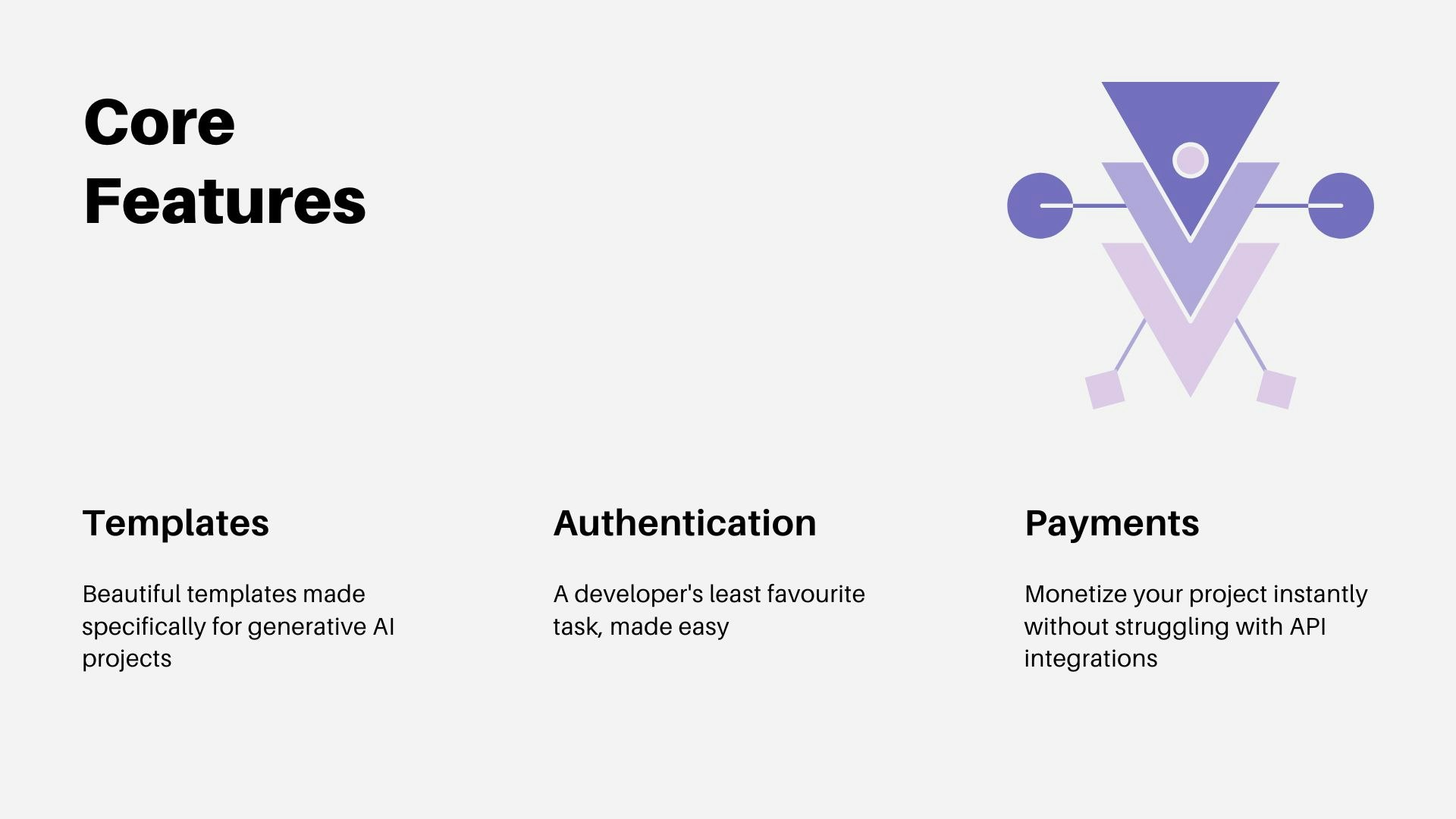 Core Features

Templates

Beautiful templates made specifically for generative AI projects

Authentication

A developer's least favourite task, made easy

Payments

Monetize your project instantly without struggling with API integrations